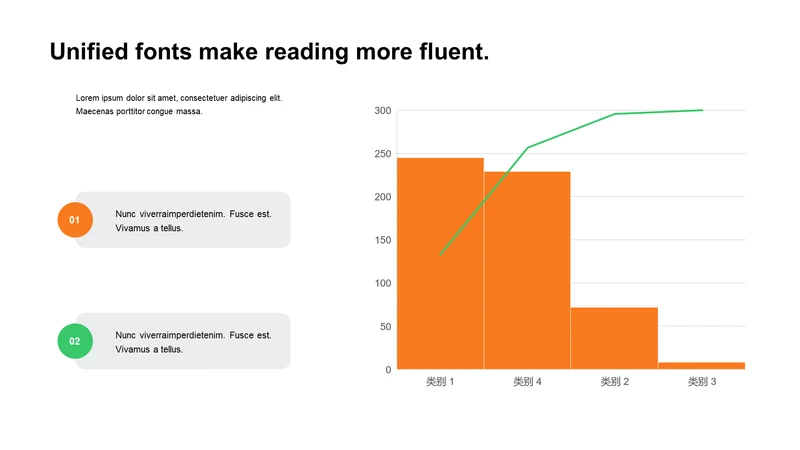 Unified fonts make reading more fluent.

Lorem ipsum dolor sit amet, consectetuer adipiscing elit. Maecenas porttitor congue massa.

01

Nunc viverraimperdietenim. Fusce est. Vivamus a tellus.

02

Nunc viverraimperdietenim. Fusce est. Vivamus a tellus.

300
250
200
150
100
50
0

类别 1
类别 4
类别 2
类别 3